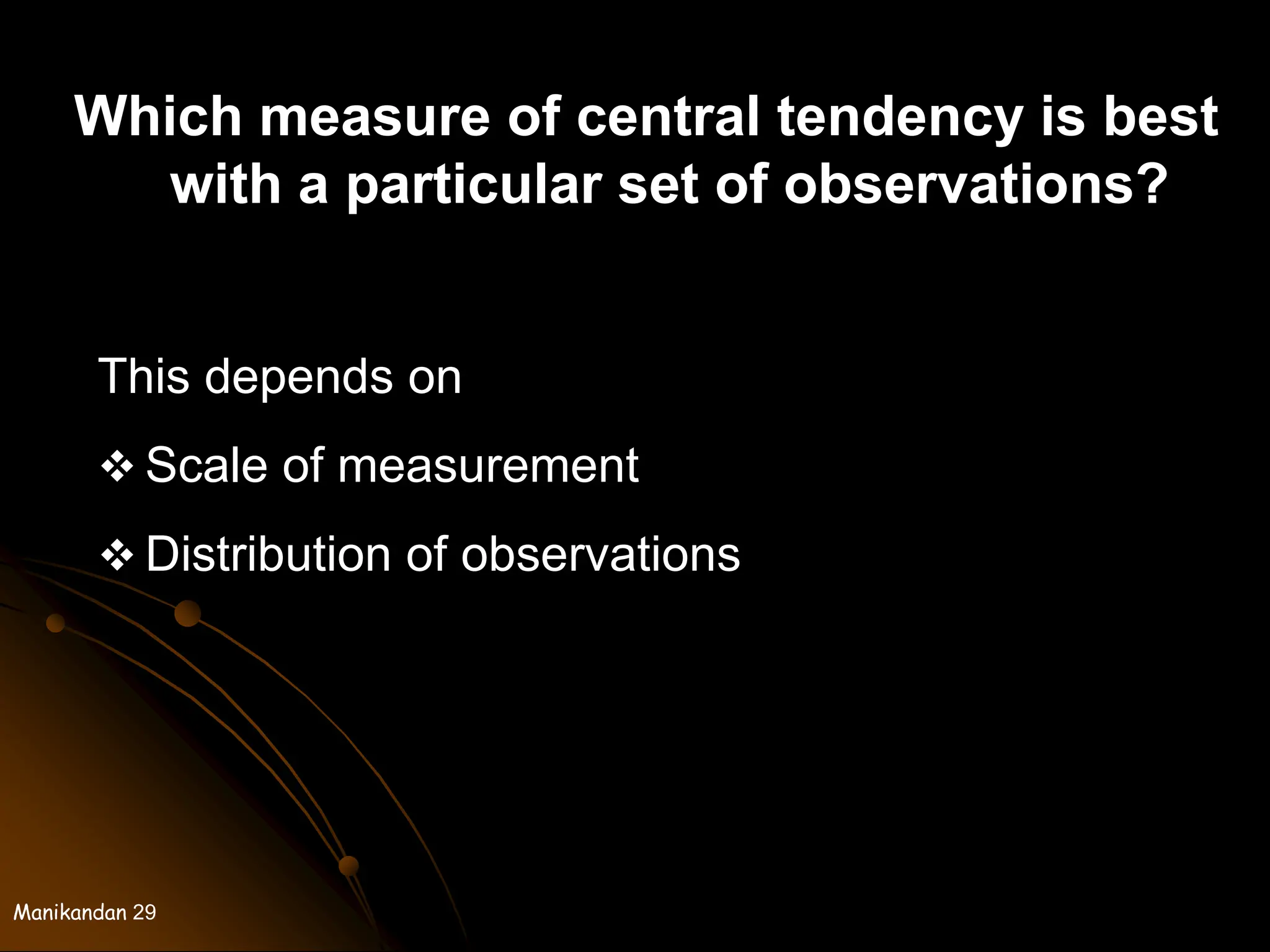 Which measure of central tendency is best with a particular set of observations?

This depends on

❖ Scale of measurement

❖ Distribution of observations

Manikandan 29